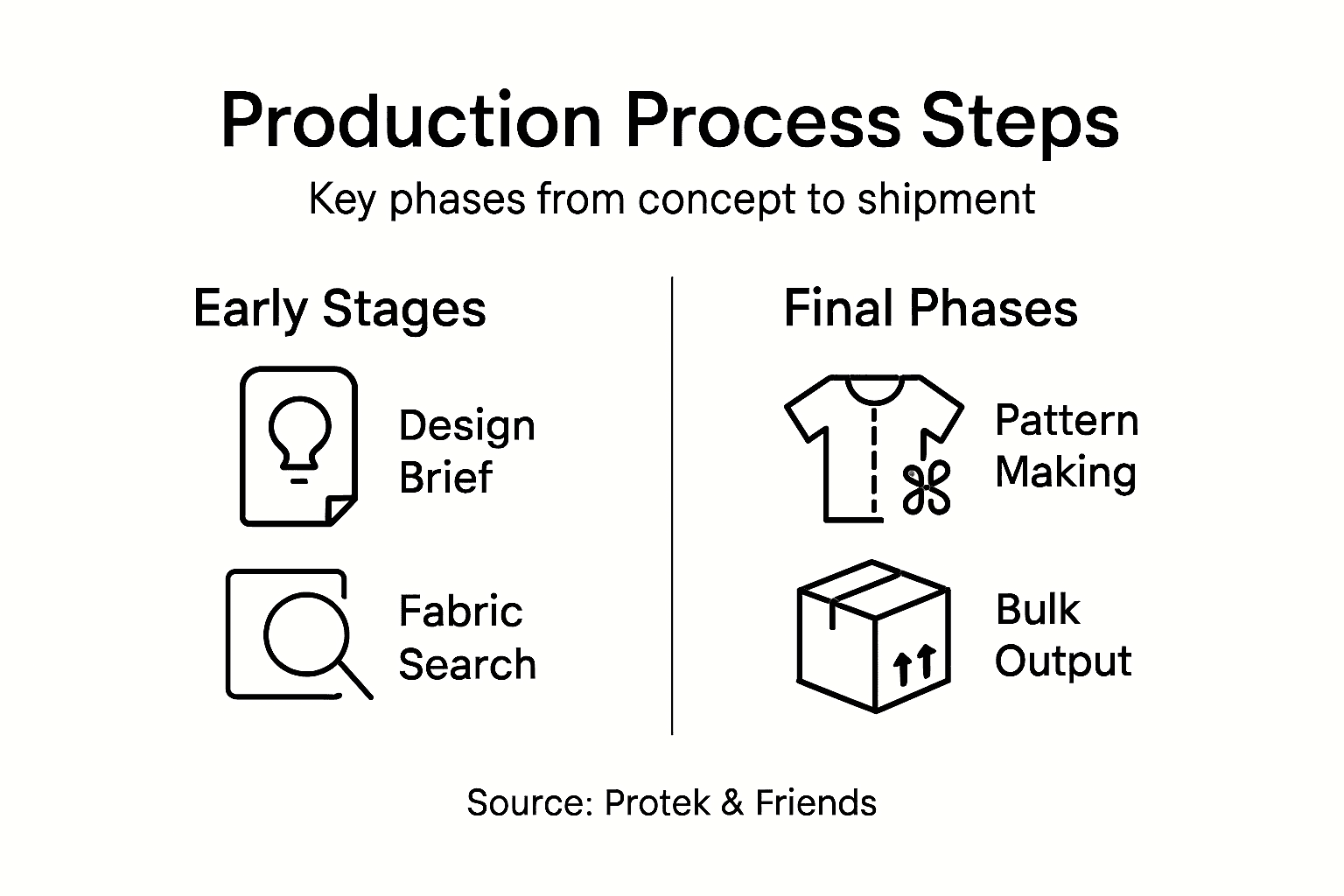 Production Process Steps

Key phases from concept to shipment

Early Stages

Design Brief

Fabric Search

Final Phases

Pattern Making

Bulk Output

Source: Protek & Friends